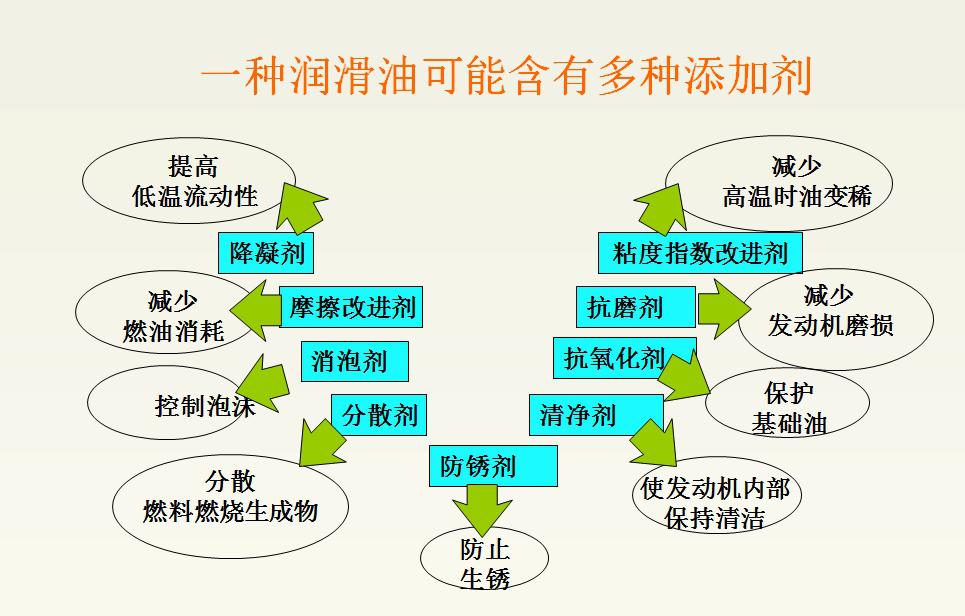 一种润滑油可能含有多种添加剂

提高
低温流动性

降凝剂

减少
燃油消耗

摩擦改进剂

消泡剂

控制泡沫

分散剂

分散
燃料燃烧生成物

防锈剂

防止
生锈

减少
高温时油变稀

粘度指数改进剂

抗磨剂

减少
发动机磨损

抗氧化剂

保护
基础油

清净剂

使发动机内部
保持清洁